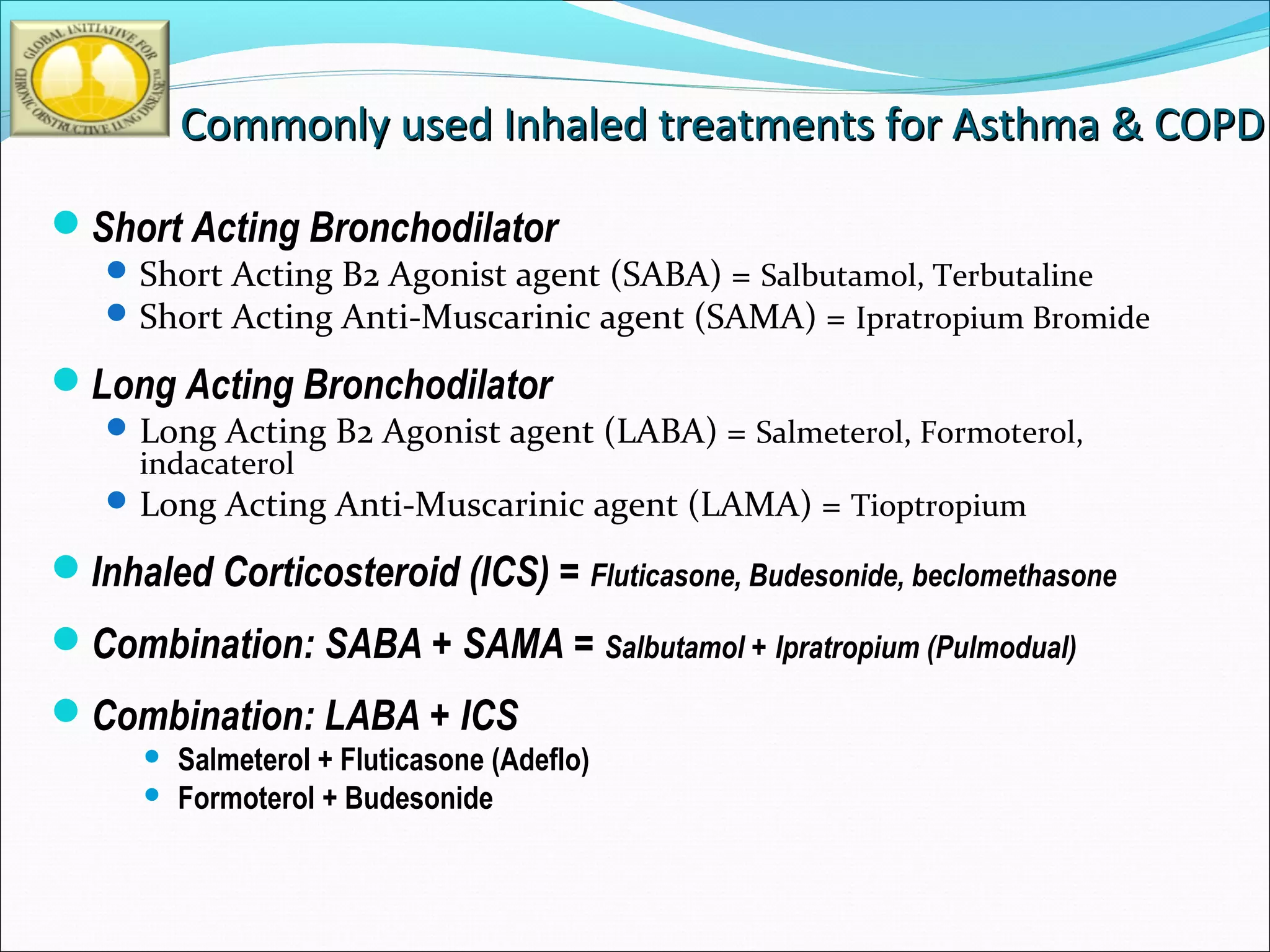 GLOBAL INITIATIVE FOR CHRONIC OBSTRUCTIVE LUNG DISEASE™

Commonly used Inhaled treatments for Asthma & COPD

Short Acting Bronchodilator

Short Acting B2 Agonist agent (SABA) = Salbutamol, Terbutaline

Short Acting Anti-Muscarinic agent (SAMA) = Ipratropium Bromide

Long Acting Bronchodilator

Long Acting B2 Agonist agent (LABA) = Salmeterol, Formoterol, indacaterol

Long Acting Anti-Muscarinic agent (LAMA) = Tioptropium

Inhaled Corticosteroid (ICS) = Fluticasone, Budesonide, beclomethasone

Combination: SABA + SAMA = Salbutamol + Ipratropium (Pulmodual)

Combination: LABA + ICS

Salmeterol + Fluticasone (Adeflo)

Formoterol + Budesonide